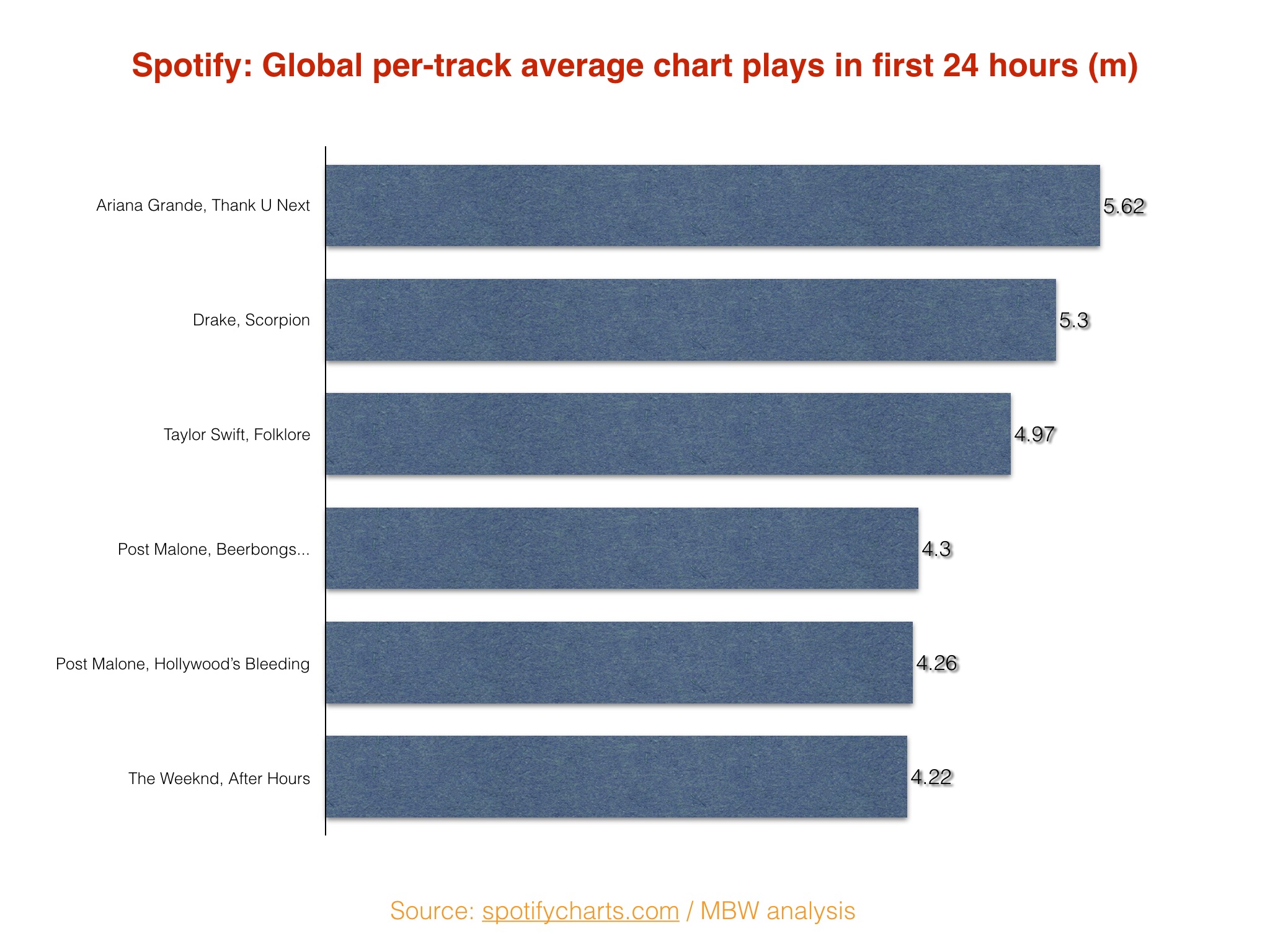 Spotify: Global per-track average chart plays in first 24 hours (m)

Ariana Grande, Thank U Next 5.62
Drake, Scorpion 5.3
Taylor Swift, Folklore 4.97
Post Malone, Beerbongs... 4.3
Post Malone, Hollywood's Bleeding 4.26
The Weeknd, After Hours 4.22

Source: spotifycharts.com / MBW analysis